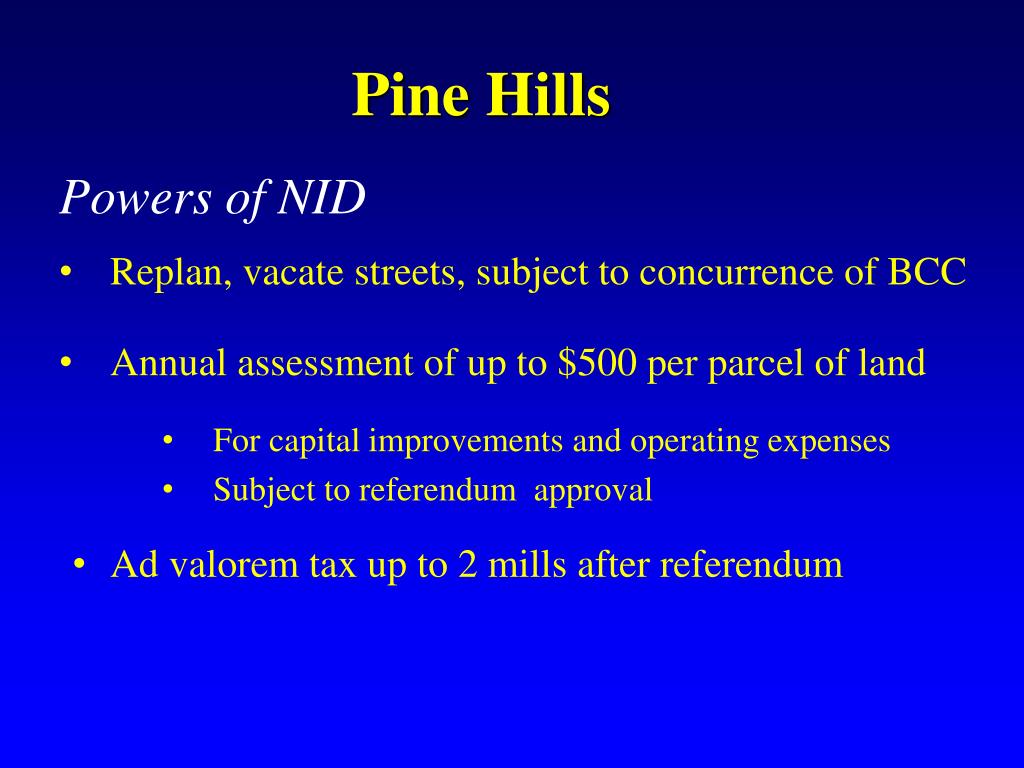 Pine Hills

Powers of NID

• Replan, vacate streets, subject to concurrence of BCC

• Annual assessment of up to \$500 per parcel of land

• For capital improvements and operating expenses
• Subject to referendum approval

• Ad valorem tax up to 2 mills after referendum